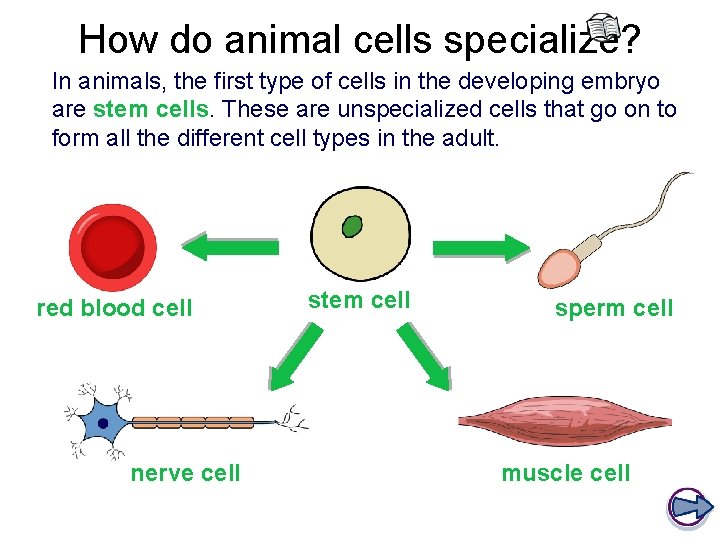 How do animal cells specialize?

In animals, the first type of cells in the developing embryo are stem cells. These are unspecialized cells that go on to form all the different cell types in the adult.

red blood cell

stem cell

sperm cell

nerve cell

muscle cell